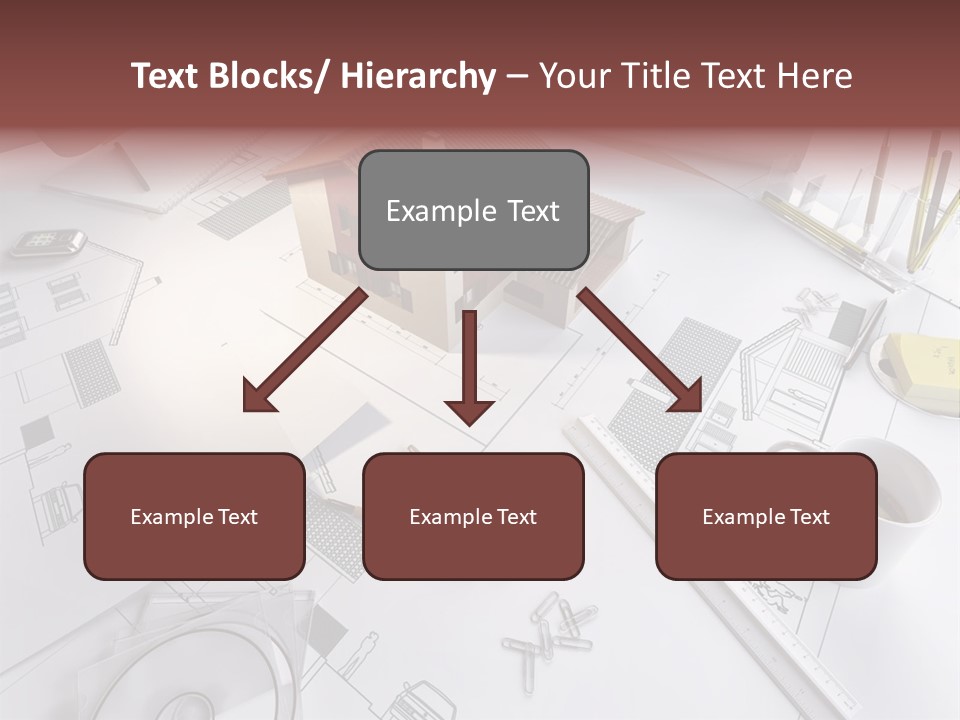 Text Blocks/ Hierarchy – Your Title Text Here

Example Text

Example Text

Example Text

Example Text